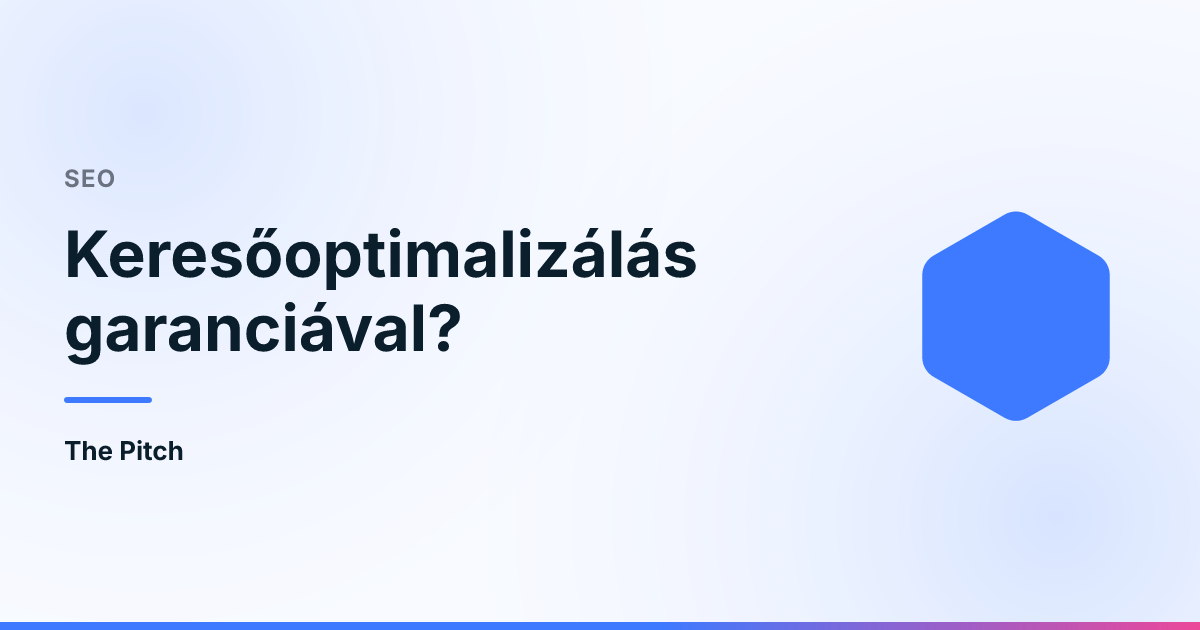 SEO

Keresőoptimalizálás garanciával?

The Pitch